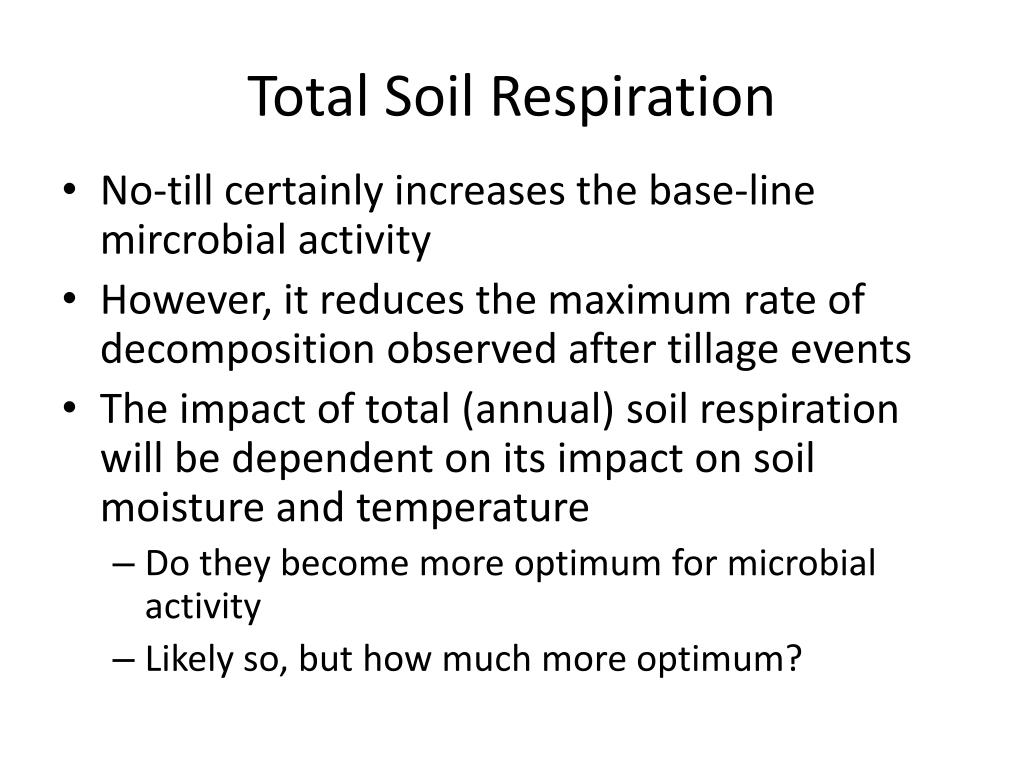 Total Soil Respiration

• No-till certainly increases the base-line mircrobial activity
• However, it reduces the maximum rate of decomposition observed after tillage events
• The impact of total (annual) soil respiration will be dependent on its impact on soil moisture and temperature
– Do they become more optimum for microbial activity
– Likely so, but how much more optimum?